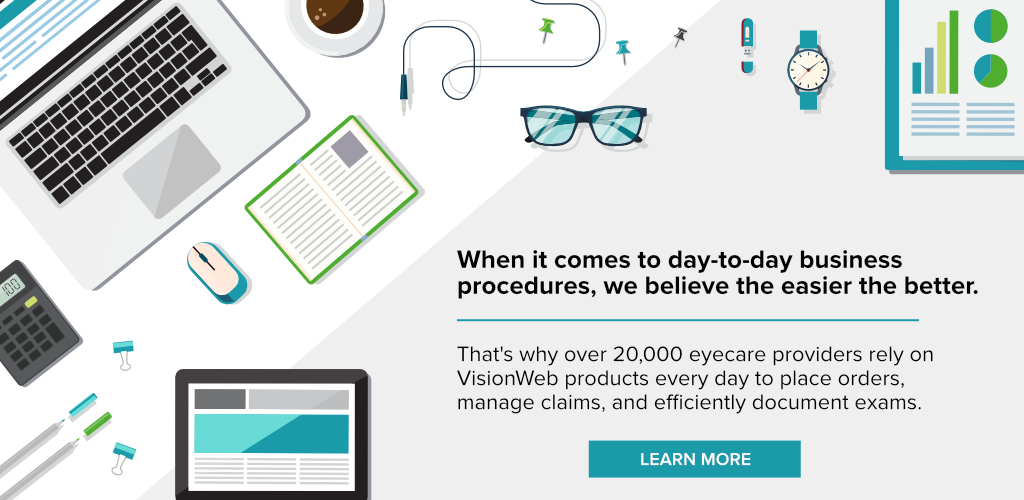 When it comes to day-to-day business procedures, we believe the easier the better.

That's why over 20,000 eyecare providers rely on VisionWeb products every day to place orders, manage claims, and efficiently document exams.

LEARN MORE